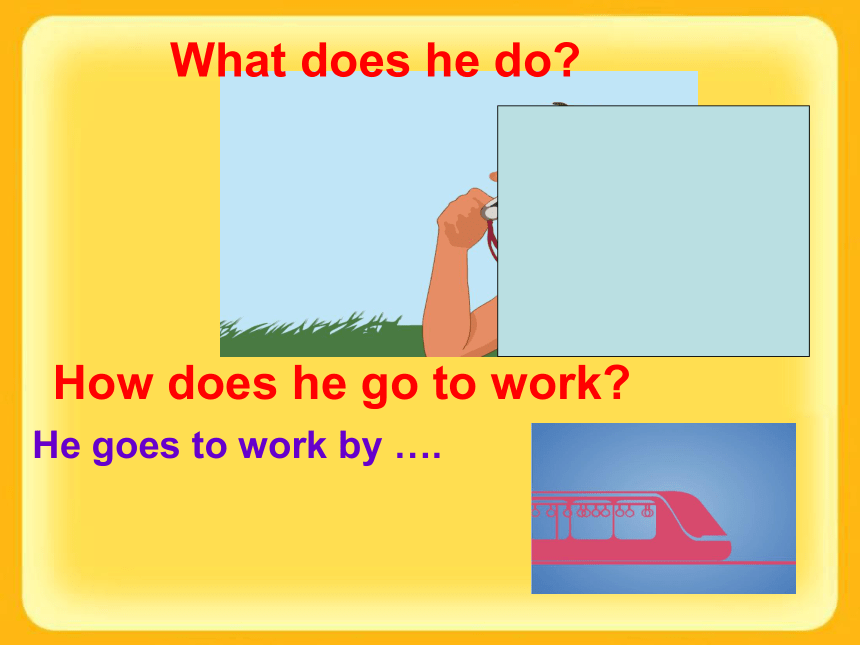 What does he do?

How does he go to work?

He goes to work by ….